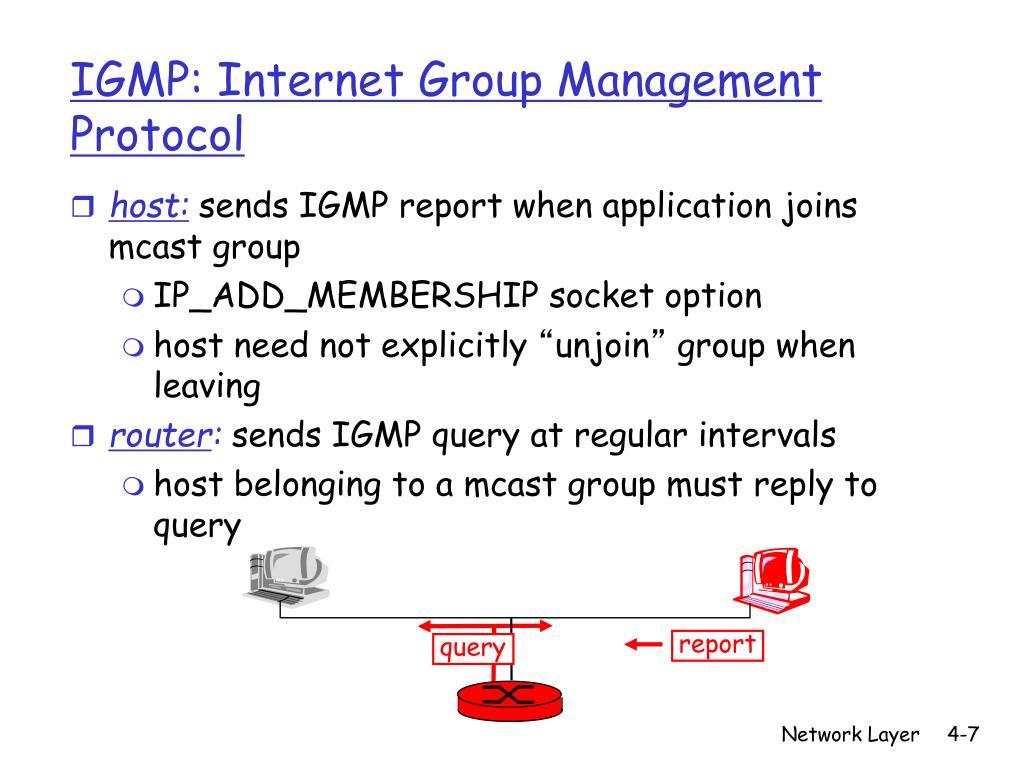 IGMP: Internet Group Management Protocol

host: sends IGMP report when application joins mcast group
IP_ADD_MEMBERSHIP socket option
host need not explicitly “unjoin” group when leaving

router: sends IGMP query at regular intervals
host belonging to a mcast group must reply to query

query

report

Network Layer 4-7